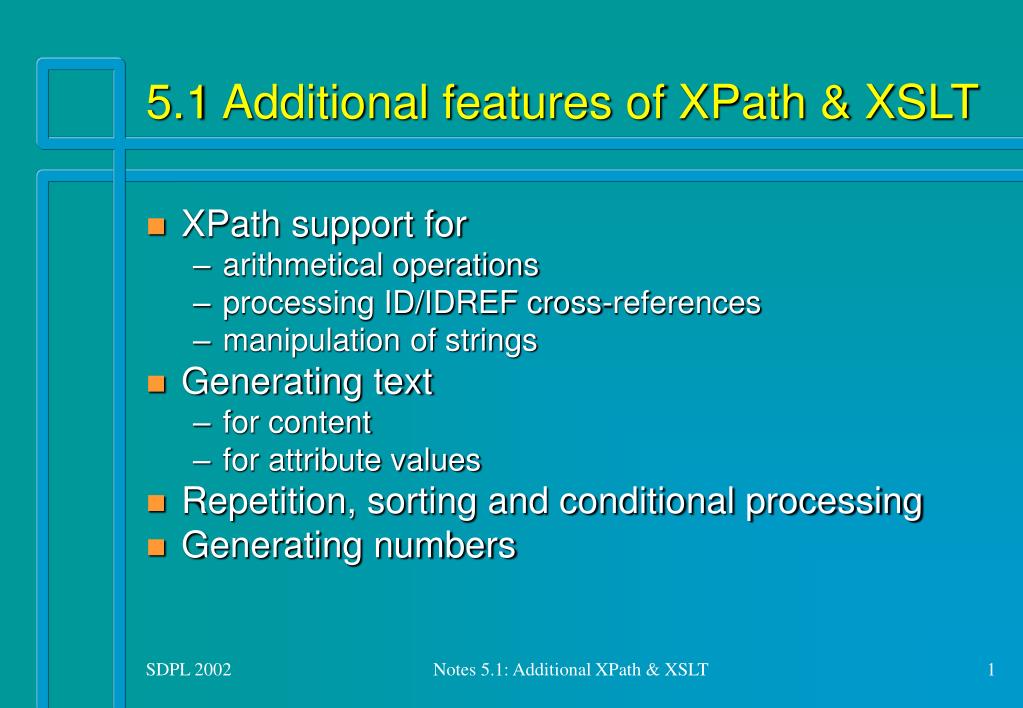 5.1 Additional features of XPath & XSLT

XPath support for
– arithmetical operations
– processing ID/IDREF cross-references
– manipulation of strings

Generating text
– for content
– for attribute values

Repetition, sorting and conditional processing

Generating numbers

SDPL 2002

Notes 5.1: Additional XPath & XSLT

1